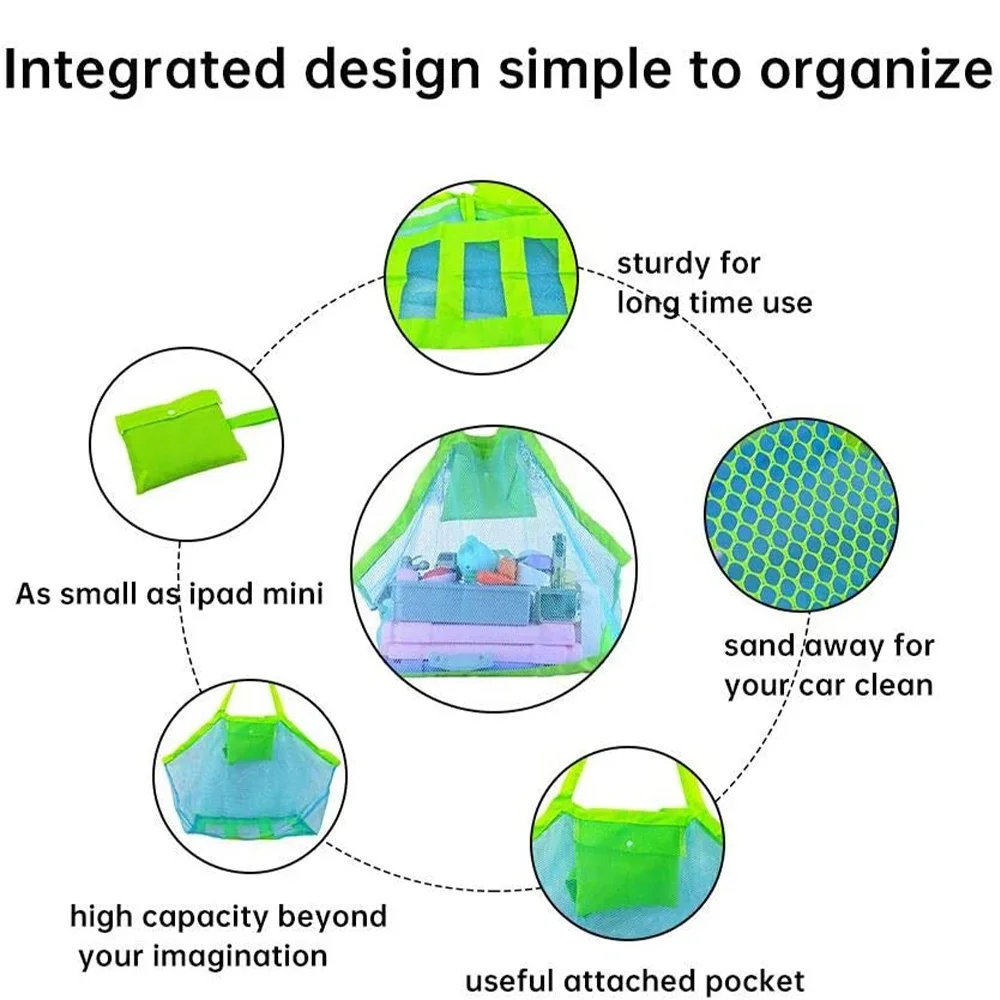 Integrated design simple to organize

sturdy for long time use

As small as ipad mini

sand away for your car clean

high capacity beyond your imagination

useful attached pocket